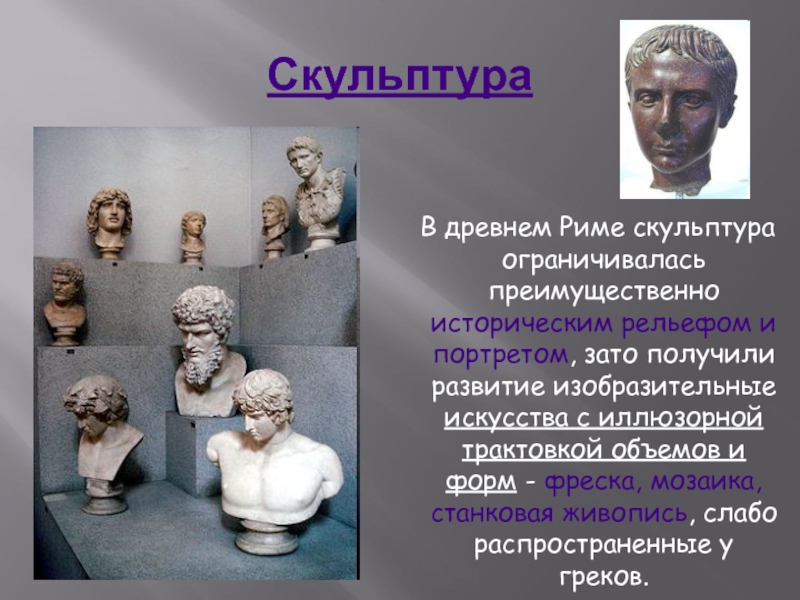 Скульптура

В древнем Риме скульптура ограничивалась преимущественно историческим рельефом и портретом, зато получили развитие изобразительные искусства с иллюзорной трактовкой объемов и форм - фреска, мозаика, станковая живопись, слабо распространенные у греков.